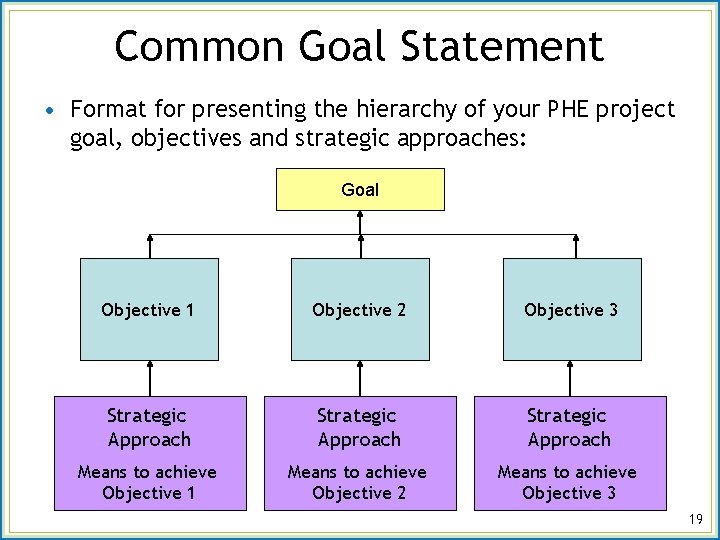 Common Goal Statement

• Format for presenting the hierarchy of your PHE project goal, objectives and strategic approaches:

Goal

Objective 1

Objective 2

Objective 3

Strategic Approach
Means to achieve Objective 1

Strategic Approach
Means to achieve Objective 2

Strategic Approach
Means to achieve Objective 3

19